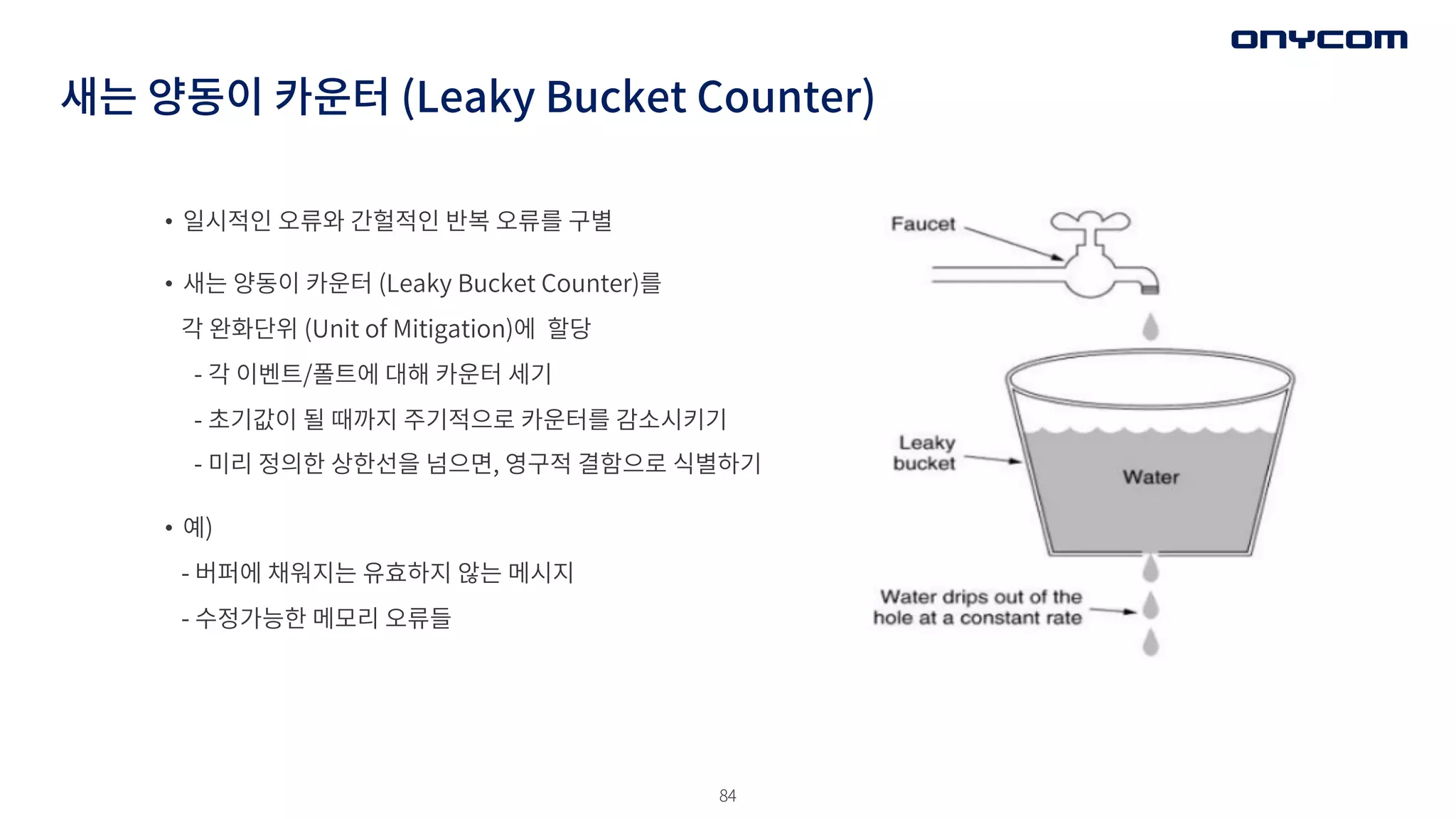 ONYCOM

새는 양동이 카운터 (Leaky Bucket Counter)

• 일시적인 오류와 간헐적인 반복 오류를 구별

• 새는 양동이 카운터 (Leaky Bucket Counter)를 각 완화단위 (Unit of Mitigation)에 할당

- 각 이벤트/폴트에 대해 카운터 세기

- 초기값이 될 때까지 주기적으로 카운터를 감소시키기

- 미리 정의한 상한선을 넘으면, 영구적 결함으로 식별하기

• 예)

- 버퍼에 채워지는 유효하지 않는 메시지

- 수정가능한 메모리 오류들

Faucet

Leaky bucket

Water

Water drips out of the hole at a constant rate

84